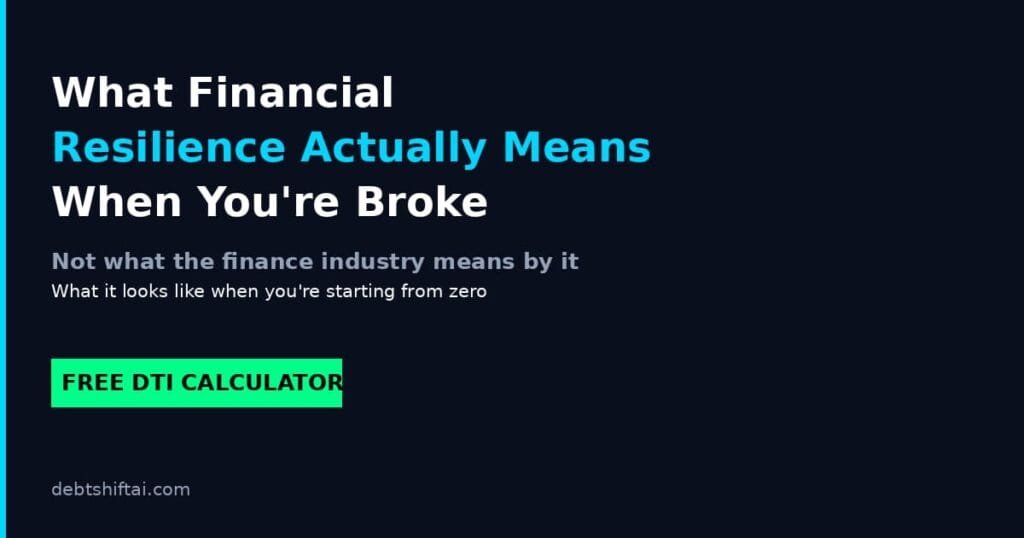 What Financial Resilience Actually Means When You're Broke

Not what the finance industry means by it

What it looks like when you're starting from zero

FREE DTI CALCULATOR

debtshiftai.com